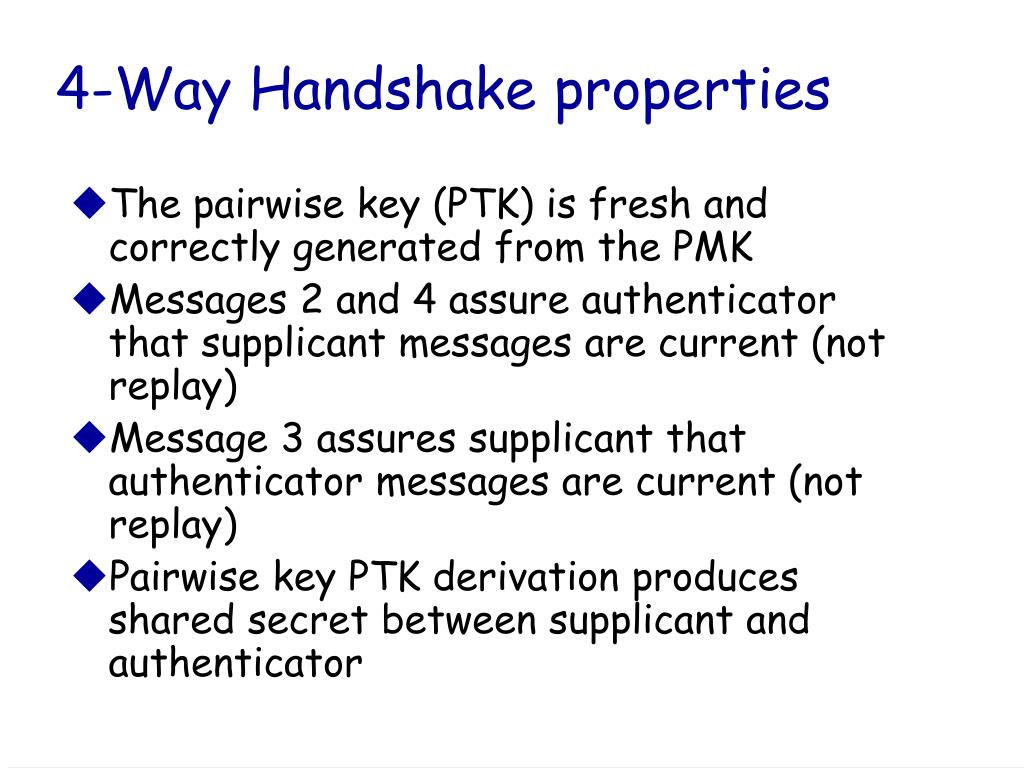 4-Way Handshake properties

◆The pairwise key (PTK) is fresh and correctly generated from the PMK

◆Messages 2 and 4 assure authenticator that supplicant messages are current (not replay)

◆Message 3 assures supplicant that authenticator messages are current (not replay)

◆Pairwise key PTK derivation produces shared secret between supplicant and authenticator